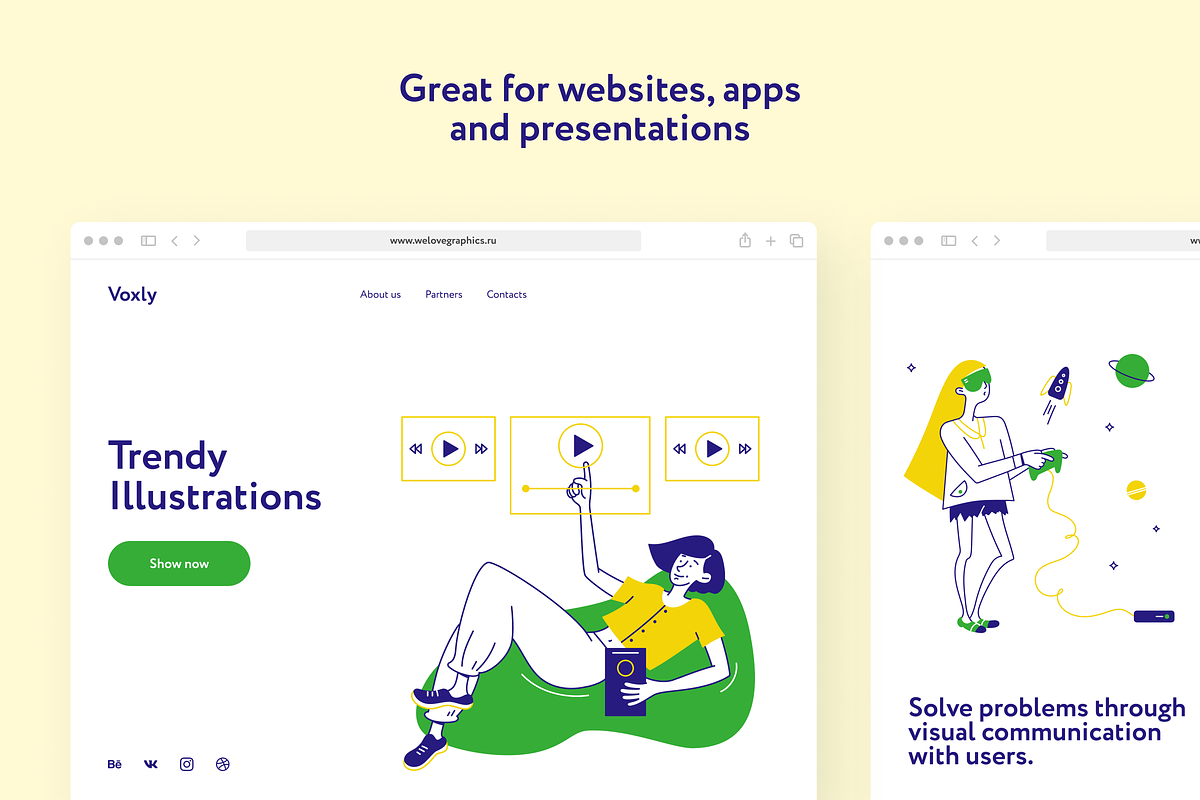 Great for websites, apps and presentations

www.welovegraphics.ru

Voxly

About us Partners Contacts

Trendy Illustrations

Show now

Bē

Solve problems through visual communication with users.